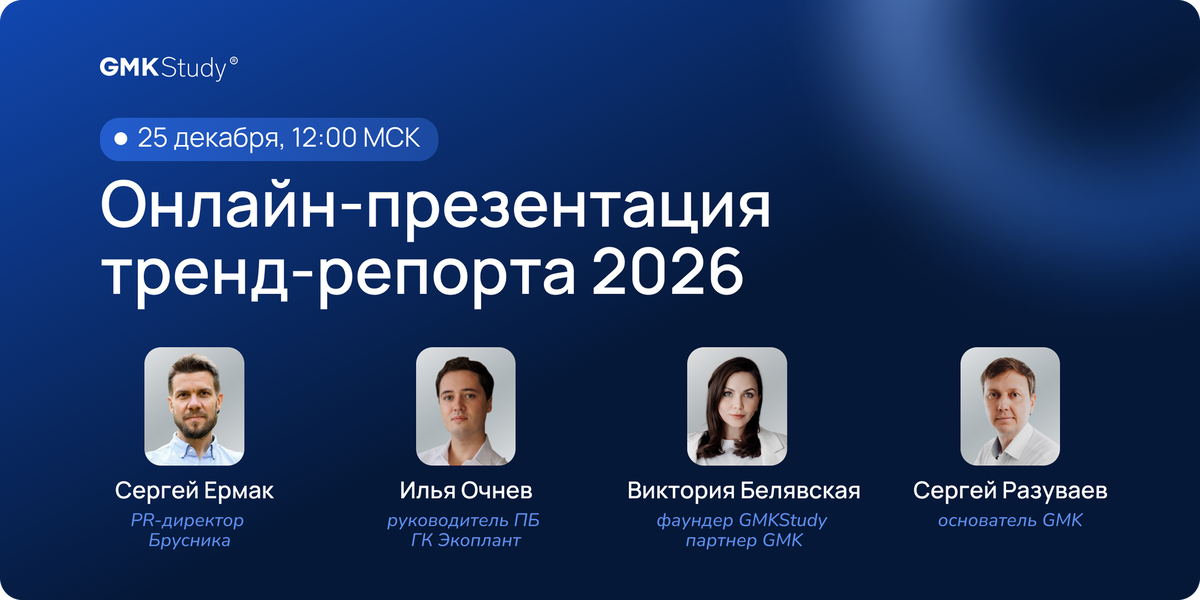 GMKStudy®

25 декабря, 12:00 МСК

Онлайн-презентация тренд-репорта 2026

Сергей Ермак
PR-директор Брусника

Илья Очнев
руководитель ПБ ГК Экоплант

Виктория Белявская
фаундер GMKStudy партнер GMK

Сергей Разуваев
основатель GMK